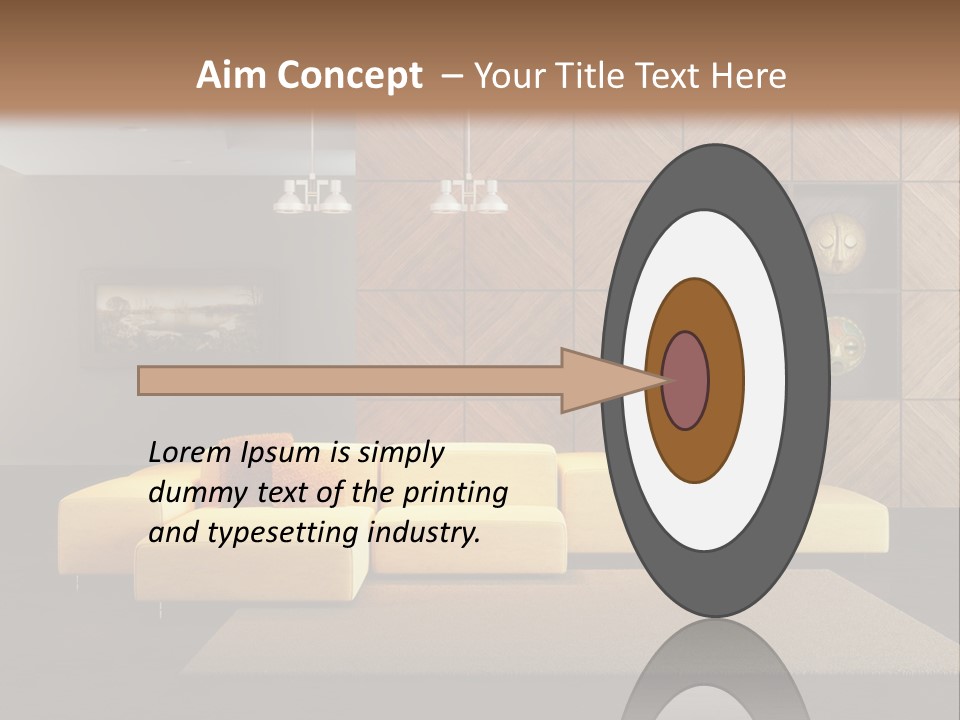 Aim Concept – Your Title Text Here

Lorem Ipsum is simply dummy text of the printing and typesetting industry.